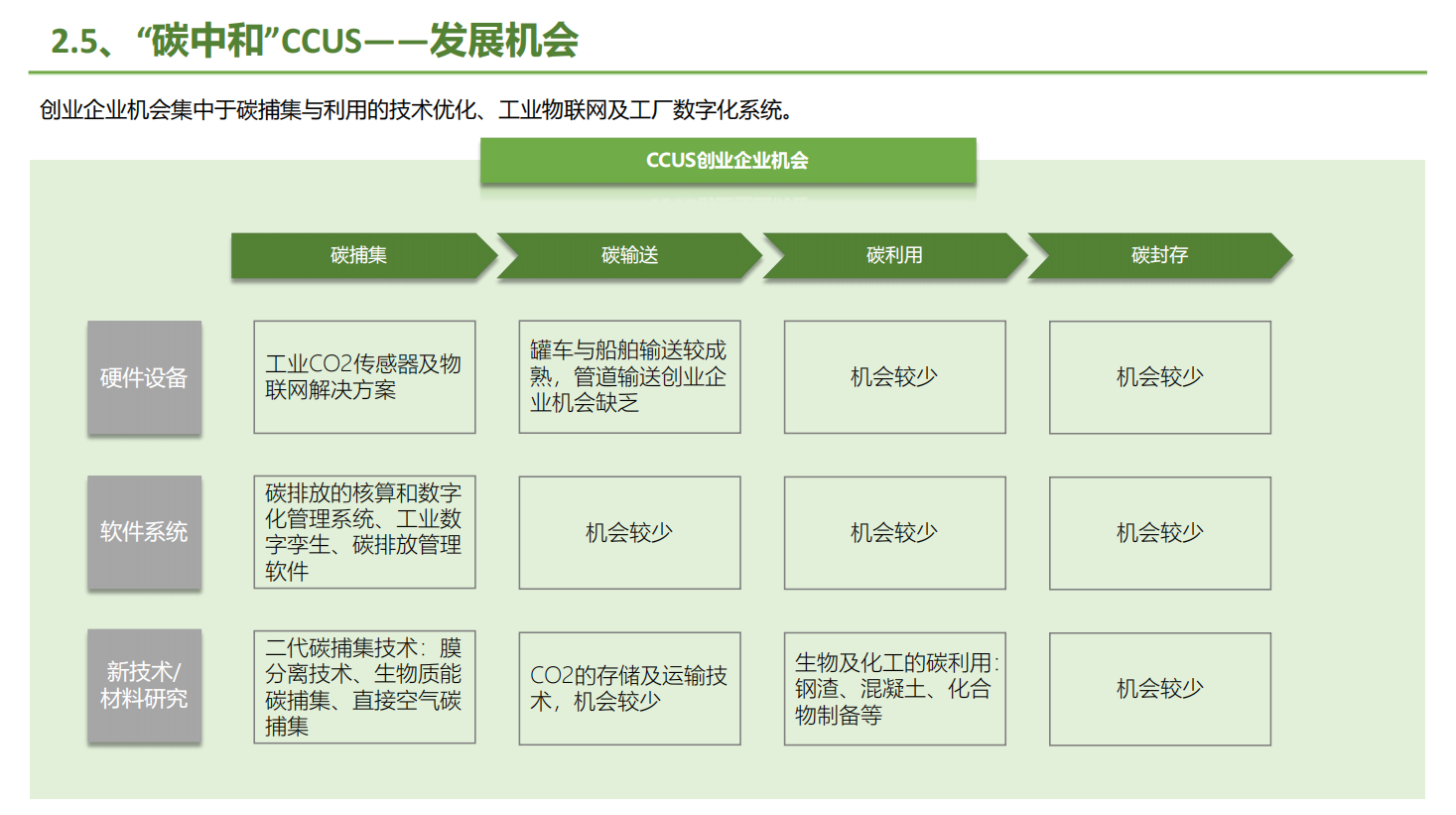 2.5、“碳中和”CCUS——发展机会

创业企业机会集中于碳捕集与利用的技术优化、工业物联网及工厂数字化系统。

CCUS创业企业机会

| | 碳捕集 | 碳输送 | 碳利用 | 碳封存 |
|---|---|---|---|---|
| 硬件设备 | 工业CO2传感器及物联网解决方案 | 罐车与船舶输送较成熟，管道输送创业企业机会缺乏 | 机会较少 | 机会较少 |
| 软件系统 | 碳排放的核算和数字化管理系统、工业数字孪生、碳排放管理软件 | 机会较少 | 机会较少 | 机会较少 |
| 新技术/材料研究 | 二代碳捕集技术：膜分离技术、生物质能碳捕集、直接空气碳捕集 | CO2的存储及运输技术，机会较少 | 生物及化工的碳利用：钢渣、混凝土、化合物制备等 | 机会较少 |